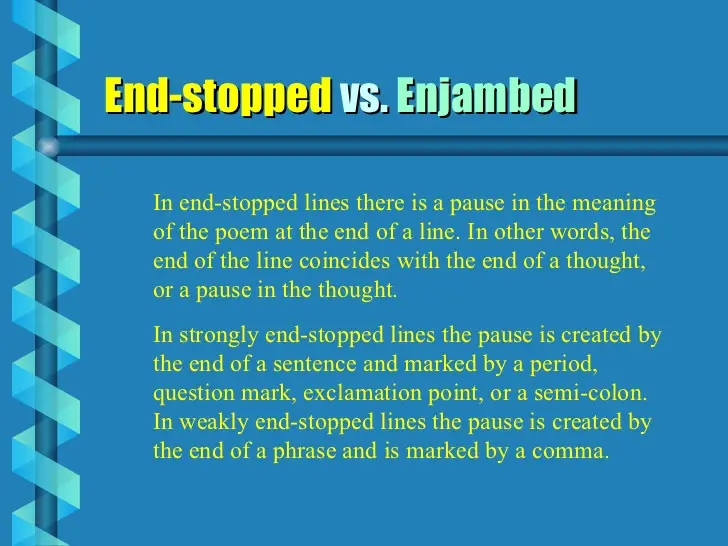 End-stopped vs. Enjambed

In end-stopped lines there is a pause in the meaning of the poem at the end of a line. In other words, the end of the line coincides with the end of a thought, or a pause in the thought.

In strongly end-stopped lines the pause is created by the end of a sentence and marked by a period, question mark, exclamation point, or a semi-colon. In weakly end-stopped lines the pause is created by the end of a phrase and is marked by a comma.